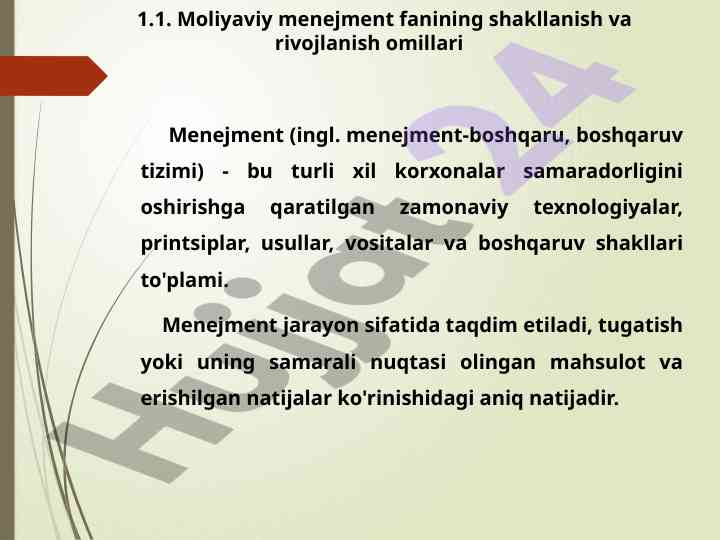 1.1. Moliyaviy menejment fanining shakllanish va rivojlanish omillari

Menejment (ingl. menejment-boshqaru, boshqaruv tizimi) - bu turli xil korxonalar samaradorligini oshirishga qaratilgan zamonaviy texnologiyalar, printsiplar, usullar, vositalar va boshqaruv shakllari to'plami.

Menejment jarayon sifatida taqdim etiladi, tugatish yoki uning samarali nuqtasi olingan mahsulot va erishilgan natijalar ko'rinishidagi aniq natijadir.

Hujjat24